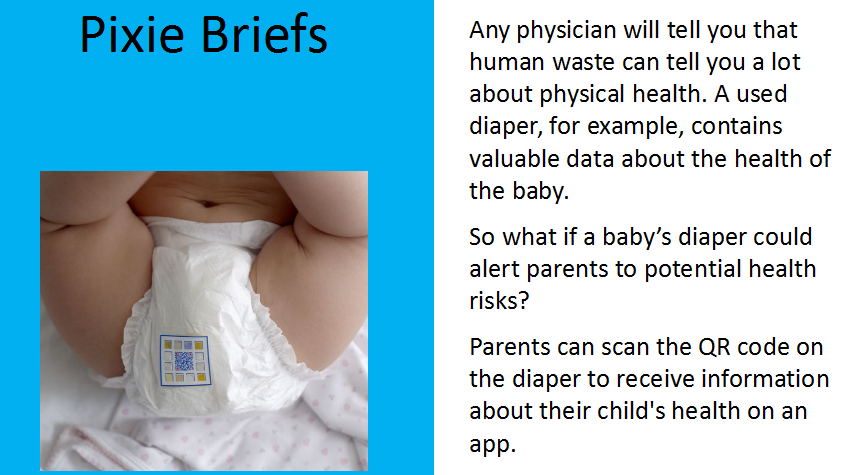 Pixie Briefs

Any physician will tell you that human waste can tell you a lot about physical health. A used diaper, for example, contains valuable data about the health of the baby.

So what if a baby’s diaper could alert parents to potential health risks?

Parents can scan the QR code on the diaper to receive information about their child's health on an app.